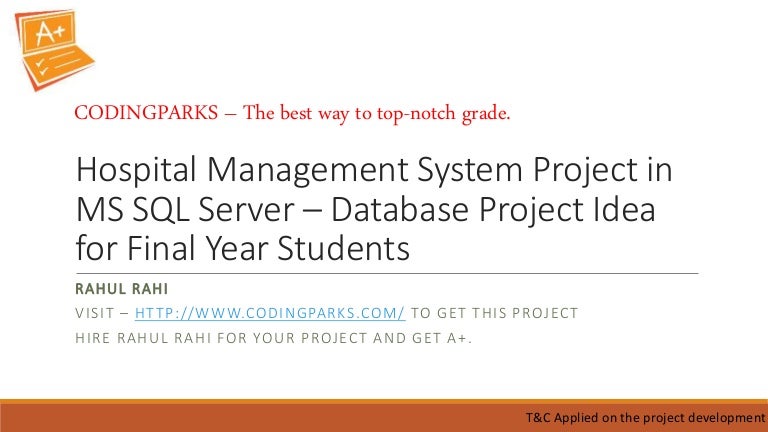 A+

CODINGPARKS – The best way to top-notch grade.

Hospital Management System Project in MS SQL Server – Database Project Idea for Final Year Students

RAHUL RAHI

VISIT – HTTP://WWW.CODINGPARKS.COM/ TO GET THIS PROJECT

HIRE RAHUL RAHI FOR YOUR PROJECT AND GET A+.

T&C Applied on the project development